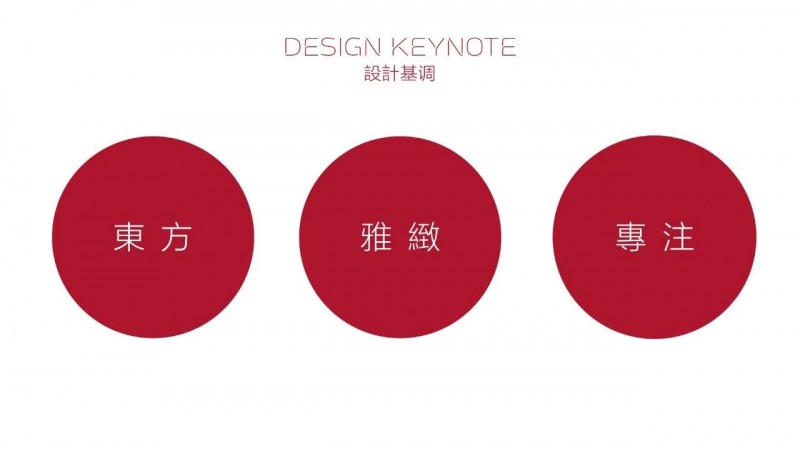 DESIGN KEYNOTE
設計基调

東方

雅緻

專注